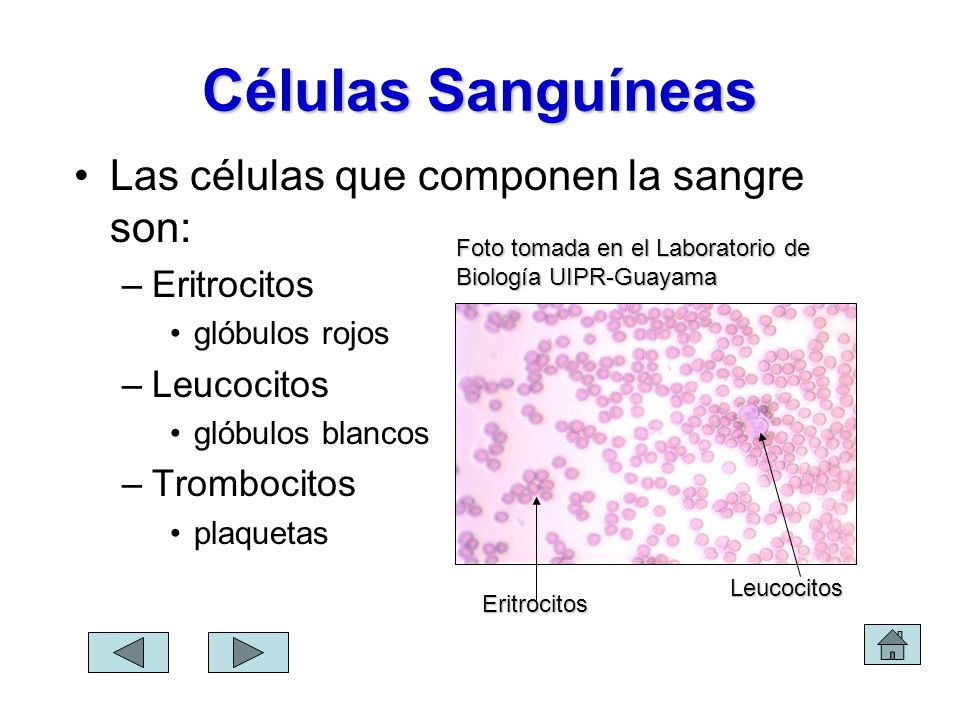 Células Sanguíneas

• Las células que componen la sangre son:
– Eritrocitos
• glóbulos rojos
– Leucocitos
• glóbulos blancos
– Trombocitos
• plaquetas

Foto tomada en el Laboratorio de Biología UIPR-Guayama

Eritrocitos

Leucocitos